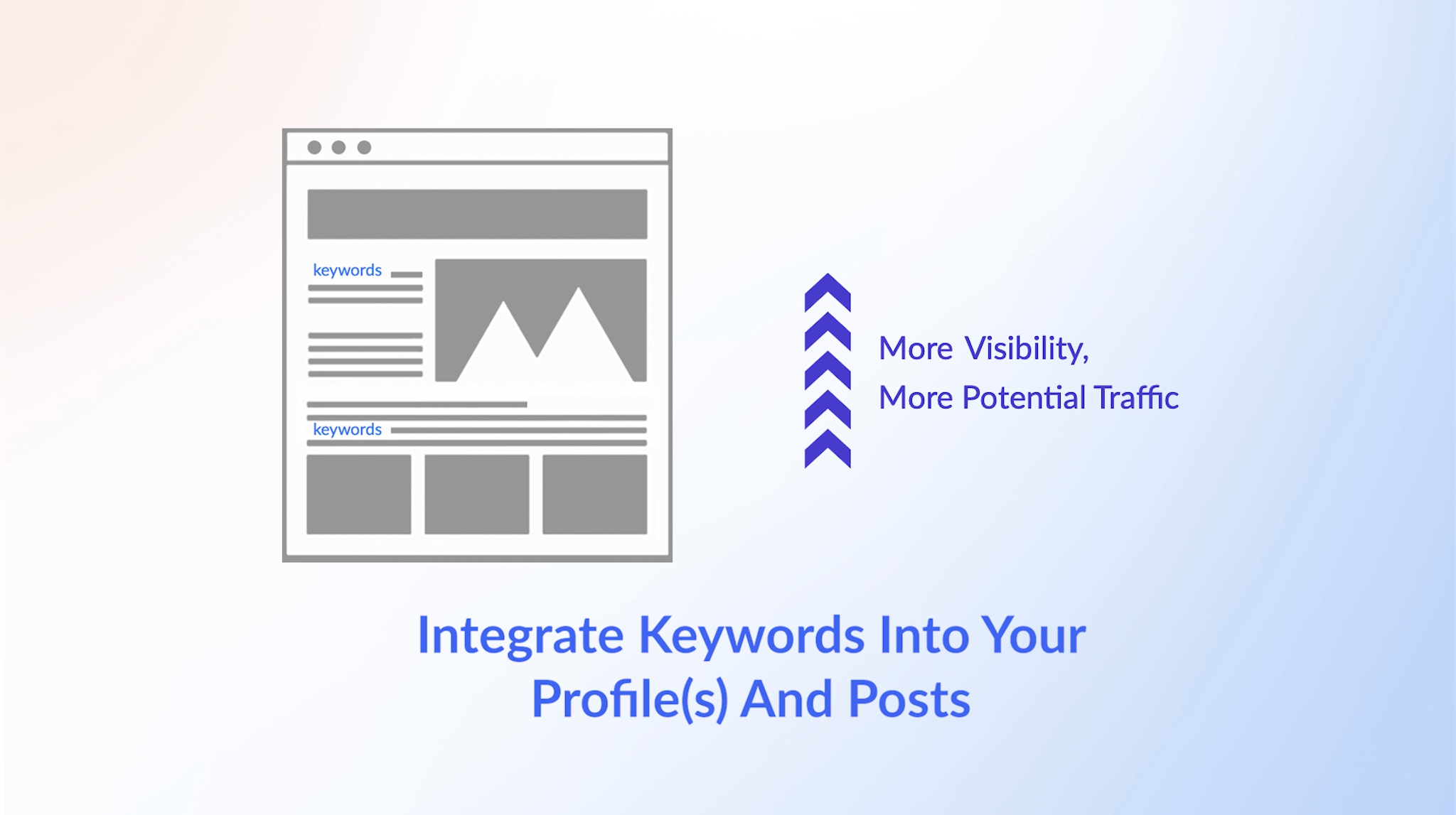 keywords

keywords

More Visibility,
More Potential Traffic

Integrate Keywords Into Your Profile(s) And Posts